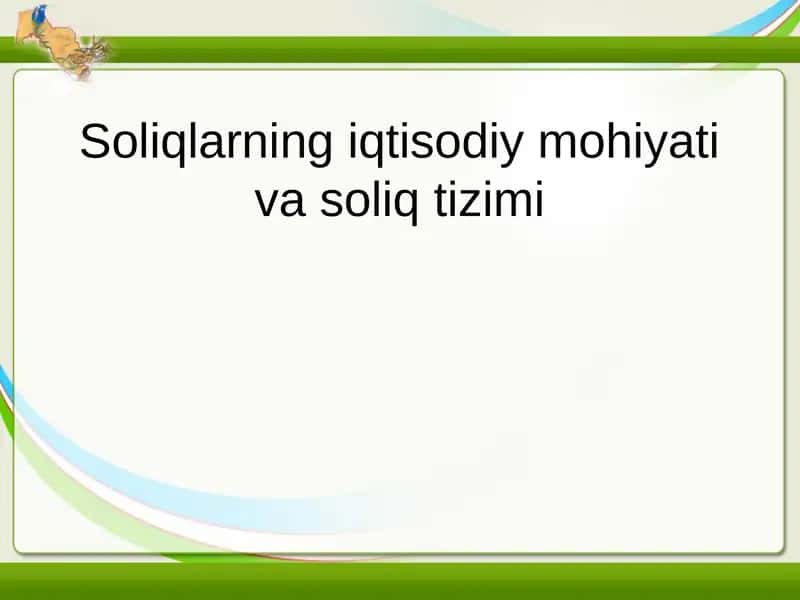 Soliqlarning iqtisodiy mohiyati va soliq tizimi